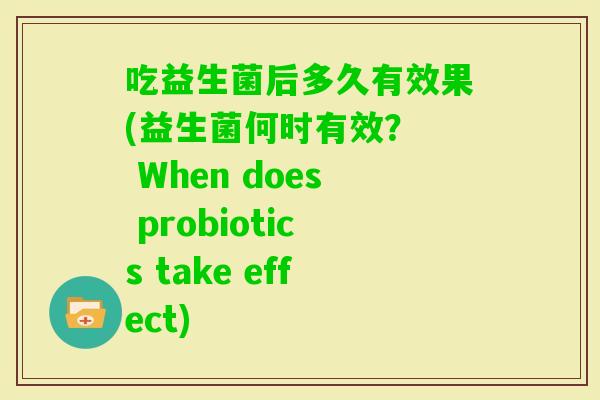 吃益生菌后多久有效果(益生菌何时有效? When does probiotics take effect)